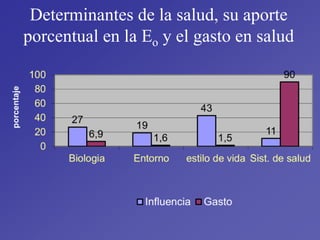 Determinantes de la salud, su aporte porcentual en la $E_o$ y el gasto en salud

porcentaje

100
80
60
40
20
0

27
6,9
19
1,6
43
1,5
11
90

Biologia
Entorno
estilo de vida
Sist. de salud

Influencia
Gasto